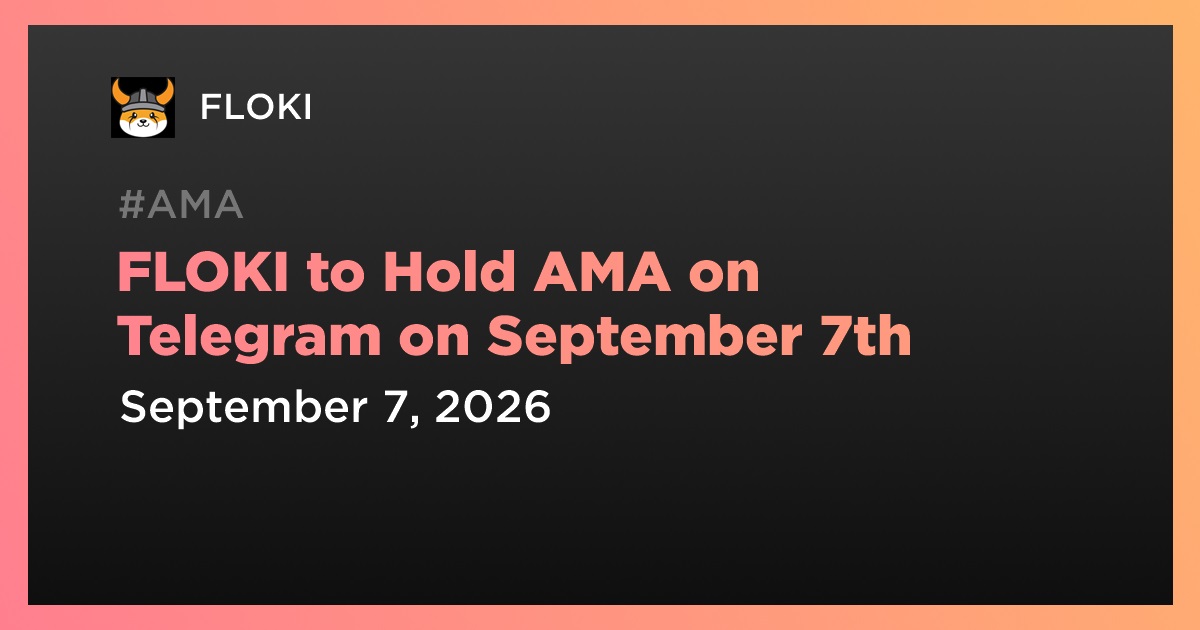 FLOKI

#AMA

FLOKI to Hold AMA on Telegram on September 7th

September 7, 2026